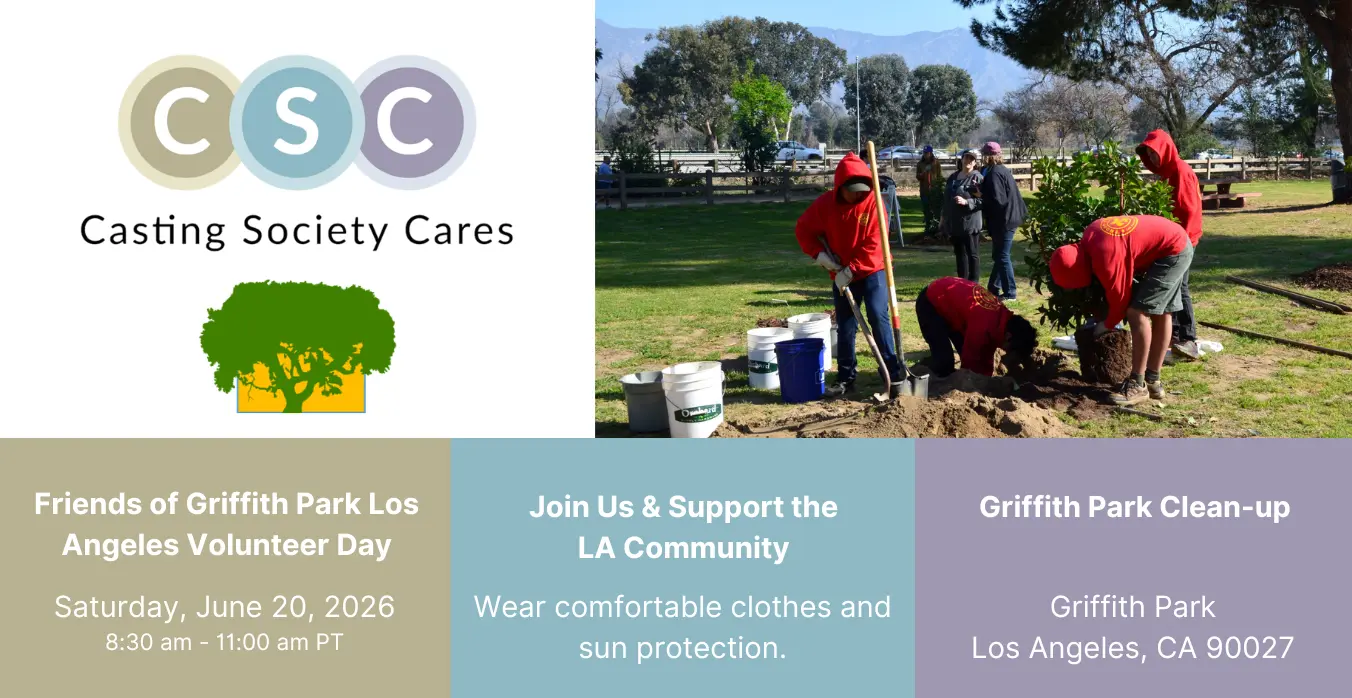 CSC

Casting Society Cares

Friends of Griffith Park Los Angeles Volunteer Day

Saturday, June 20, 2026
8:30 am - 11:00 am PT

Join Us & Support the LA Community

Wear comfortable clothes and sun protection.

Griffith Park Clean-up

Griffith Park
Los Angeles, CA 90027